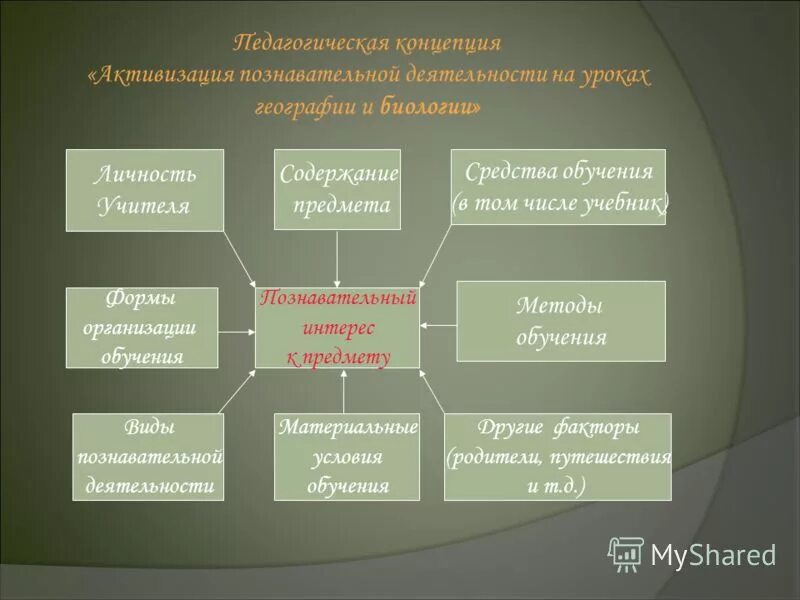 Педагогическая концепция
«Активизация познавательной деятельности на уроках географии и биологии»

Личность Учителя

Содержание предмета

Средства обучения (в том числе учебник)

Формы организации обучения

Познавательный интерес к предмету

Методы обучения

Виды познавательной деятельности

Материальные условия обучения

Другие факторы (родители, путешествия и т.д.)

MyShared